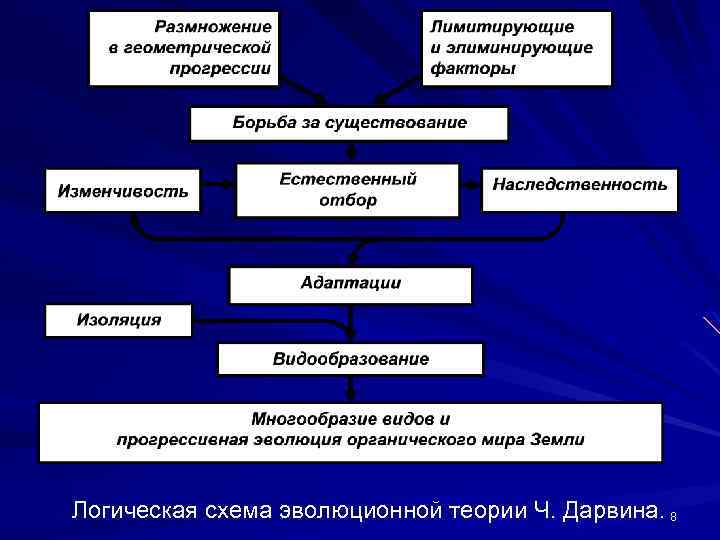 Размножение в геометрической прогрессии

Лимитирующие и элиминирующие факторы

Борьба за существование

Изменчивость

Естественный отбор

Наследственность

Адаптации

Изоляция

Видообразование

Многообразие видов и прогрессивная эволюция органического мира Земли

Логическая схема эволюционной теории Ч. Дарвина. 8